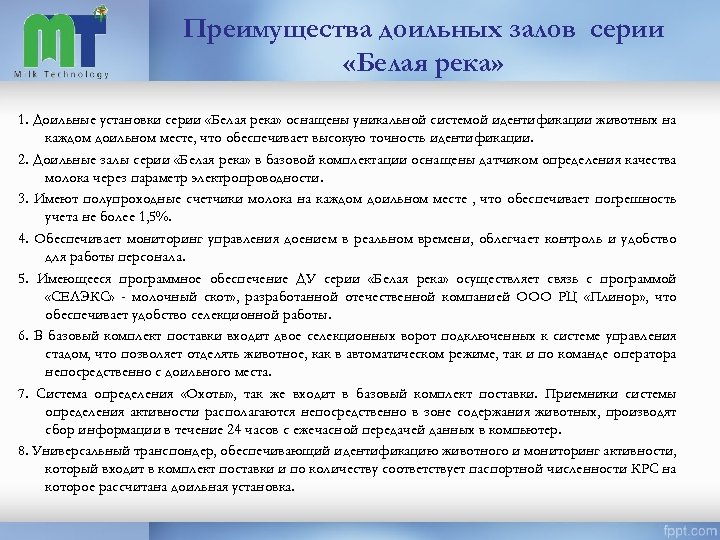 MT
Milk Technology

Преимущества доильных залов серии «Белая река»

1. Доильные установки серии «Белая река» оснащены уникальной системой идентификации животных на каждом доильном месте, что обеспечивает высокую точность идентификации.

2. Доильные залы серии «Белая река» в базовой комплектации оснащены датчиком определения качества молока через параметр электропроводности.

3. Имеют полупроходные счетчики молока на каждом доильном месте , что обеспечивает погрешность учета не более 1,5%.

4. Обеспечивает мониторинг управления доением в реальном времени, облегчает контроль и удобство для работы персонала.

5. Имеющееся программное обеспечение ДУ серии «Белая река» осуществляет связь с программой «СЕЛЭКС» - молочный скот», разработанной отечественной компанией ООО РЦ «Плинор», что обеспечивает удобство селекционной работы.

6. В базовый комплект поставки входит двое селекционных ворот подключенных к системе управления стадом, что позволяет отделять животное, как в автоматическом режиме, так и по команде оператора непосредственно с доильного места.

7. Система определения «Охоты», так же входит в базовый комплект поставки. Приемники системы определения активности располагаются непосредственно в зоне содержания животных, производят сбор информации в течение 24 часов с ежечасной передачей данных в компьютер.

8. Универсальный транспондер, обеспечивающий идентификацию животного и мониторинг активности, который входит в комплект поставки и по количеству соответствует паспортной численности КРС на которое рассчитана доильная установка.

fppt.com